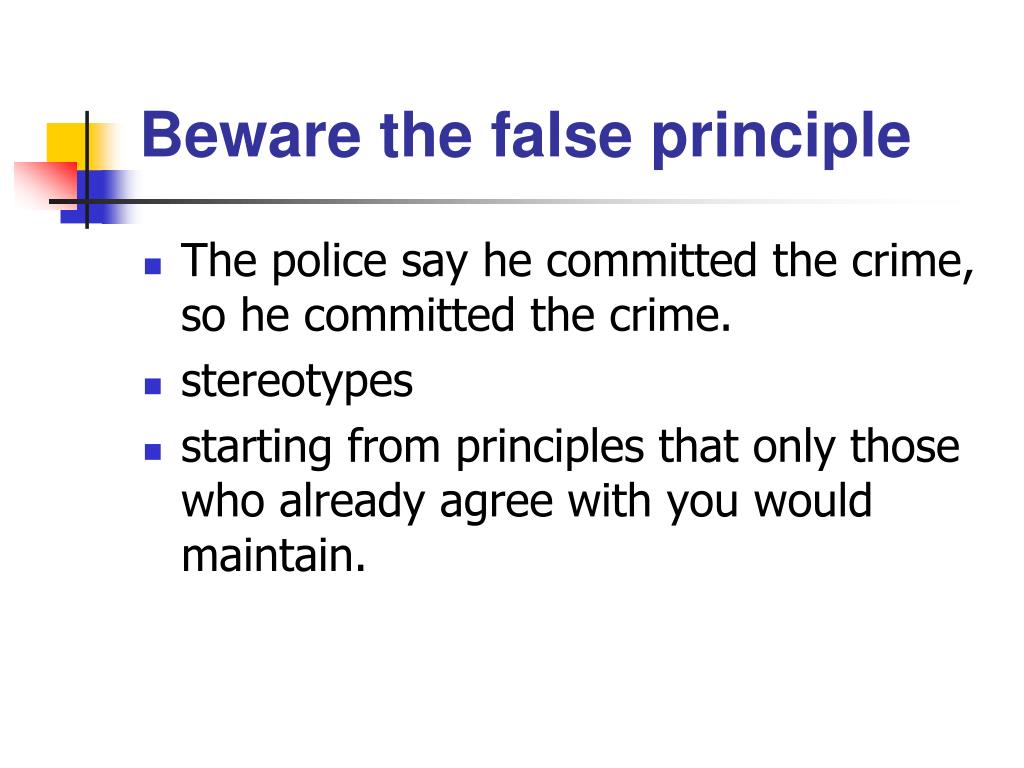 Beware the false principle

- The police say he committed the crime, so he committed the crime.
- stereotypes
- starting from principles that only those who already agree with you would maintain.